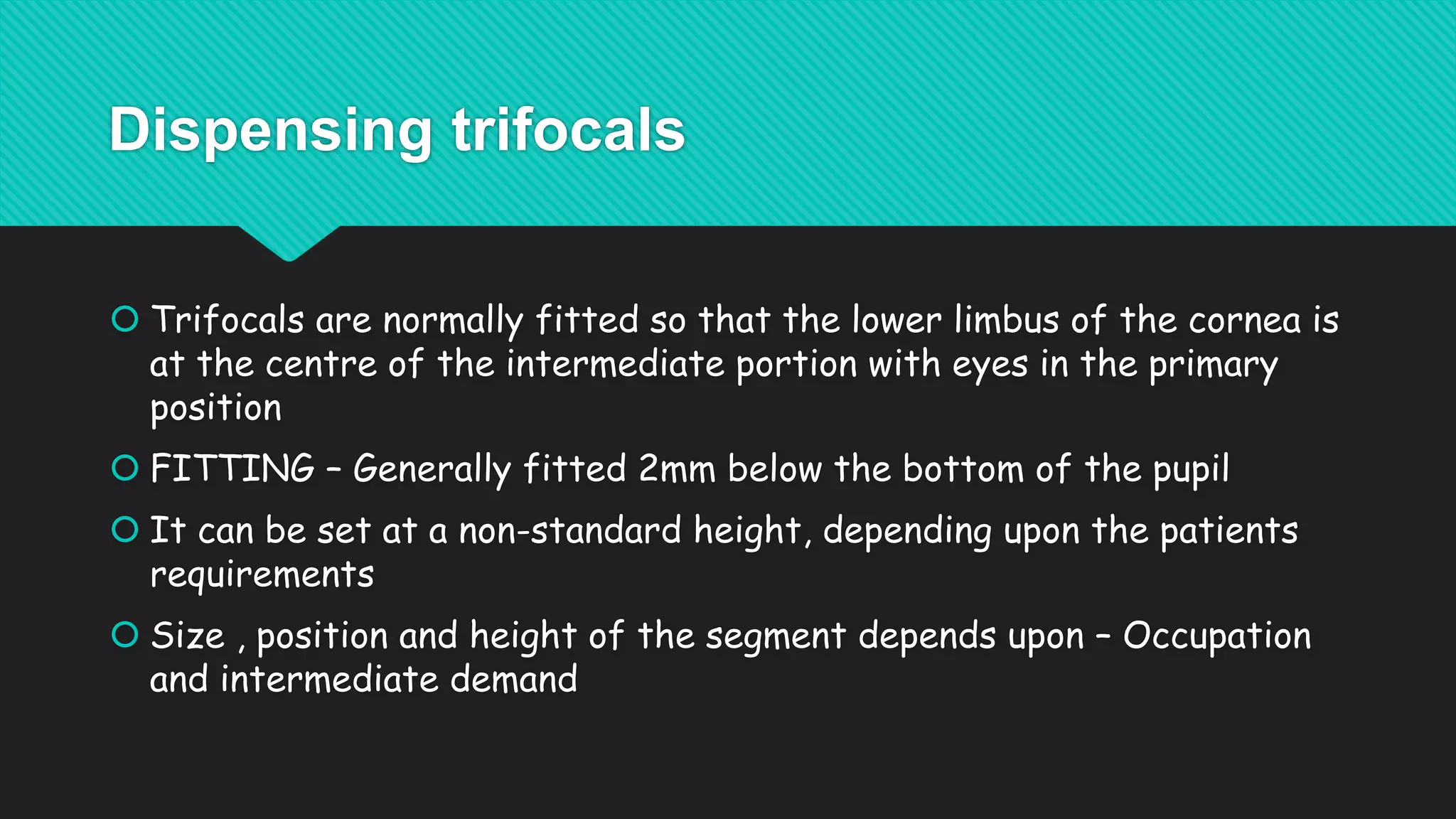 Dispensing trifocals

Trifocals are normally fitted so that the lower limbus of the cornea is at the centre of the intermediate portion with eyes in the primary position

FITTING – Generally fitted 2mm below the bottom of the pupil

It can be set at a non-standard height, depending upon the patients requirements

Size , position and height of the segment depends upon – Occupation and intermediate demand